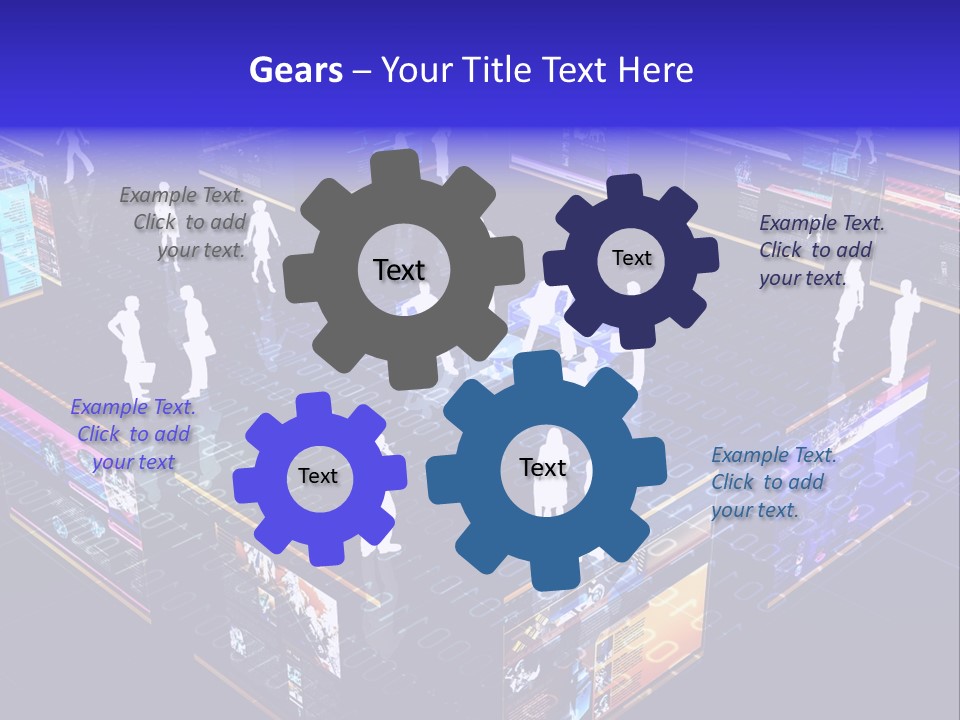 Gears – Your Title Text Here

Example Text. Click to add your text.

Text

Text

Example Text. Click to add your text.

Example Text. Click to add your text

Text

Text

Example Text. Click to add your text.